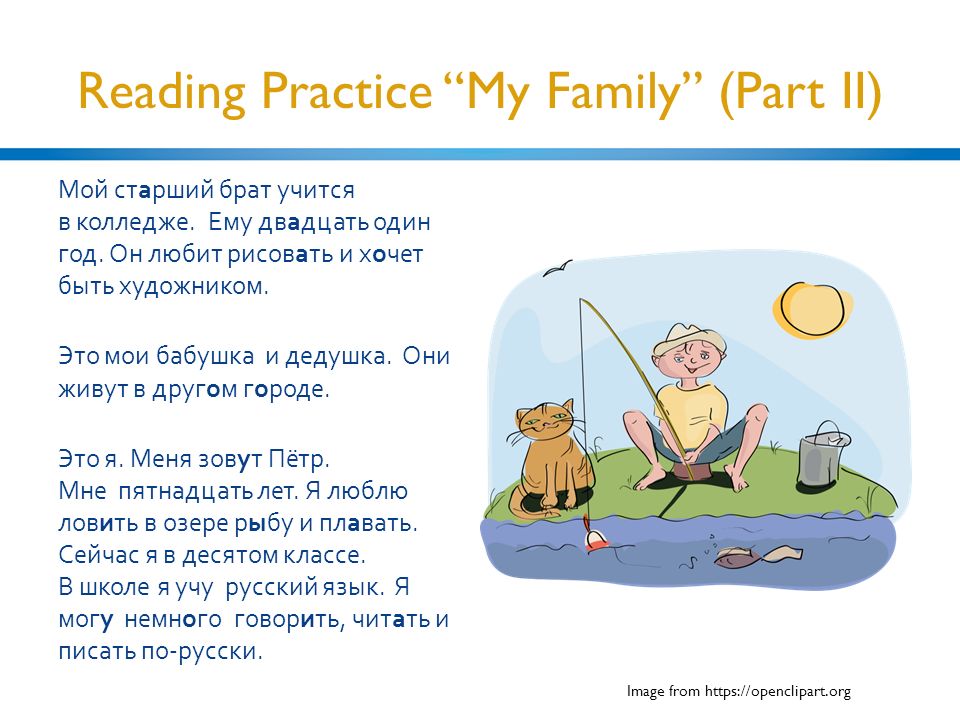 Reading Practice “My Family” (Part II)

Мой старший брат учится в колледже. Ему двадцать один год. Он любит рисовать и хочет быть художником.

Это мои бабушка и дедушка. Они живут в другом городе.

Это я. Меня зовут Пётр.
Мне пятнадцать лет. Я люблю ловить в озере рыбу и плавать.
Сейчас я в десятом классе.
В школе я учу русский язык. Я могу немного говорить, читать и писать по-русски.

Image from https://openclipart.org